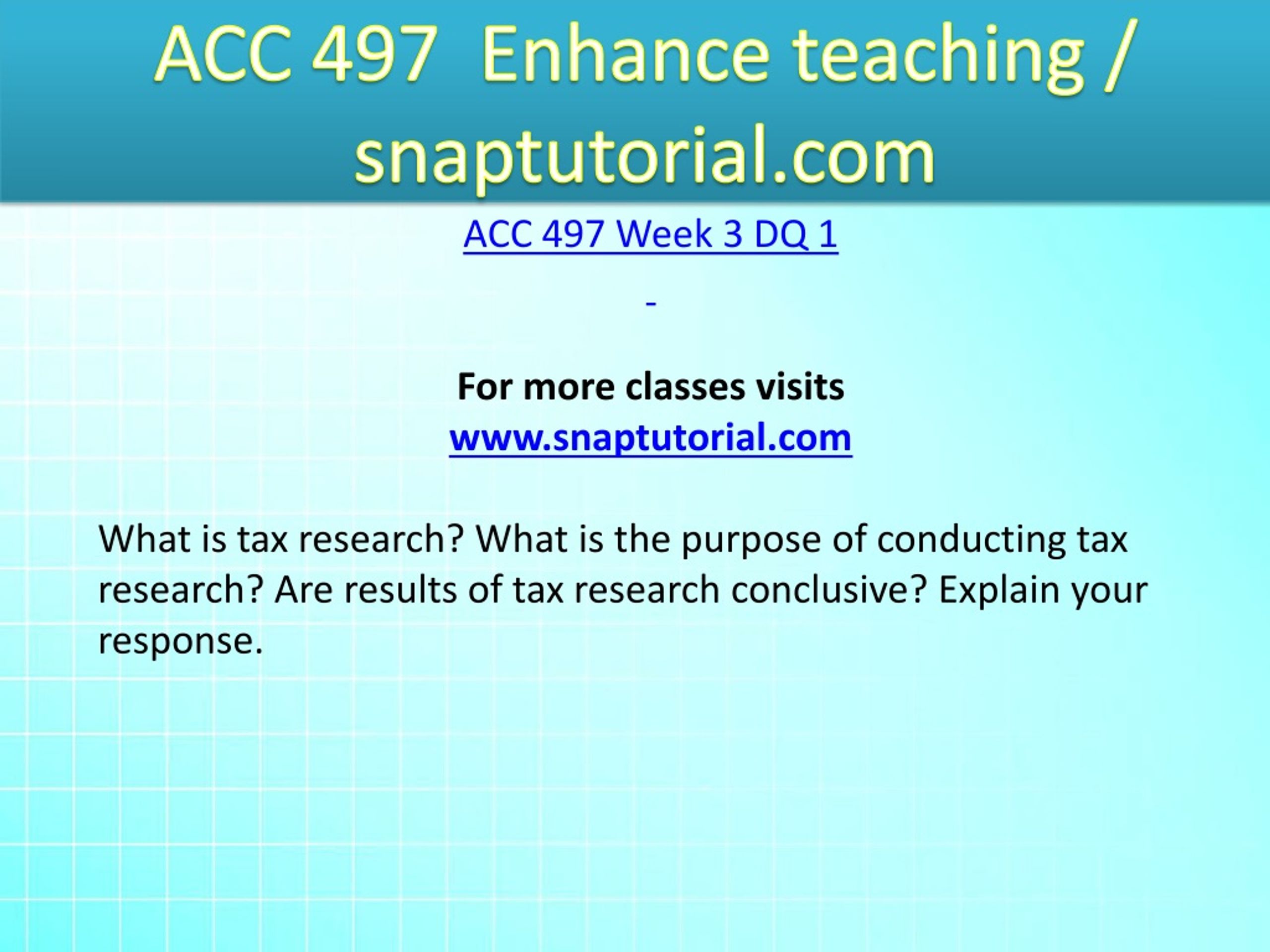 ACC 497 Enhance teaching / snaptutorial.com

ACC 497 Week 3 DQ 1

-

For more classes visits
www.snaptutorial.com

What is tax research? What is the purpose of conducting tax research? Are results of tax research conclusive? Explain your response.